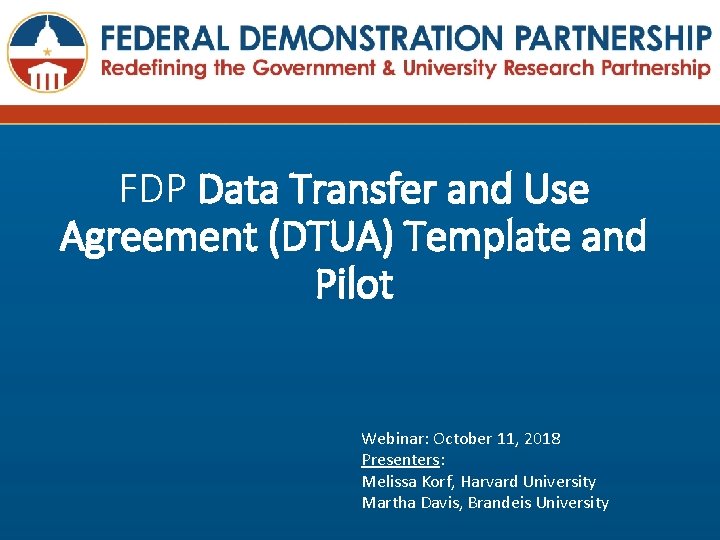 FEDERAL DEMONSTRATION PARTNERSHIP
Redefining the Government & University Research Partnership

FDP Data Transfer and Use Agreement (DTUA) Template and Pilot

Webinar: October 11, 2018
Presenters:
Melissa Korf, Harvard University
Martha Davis, Brandeis University